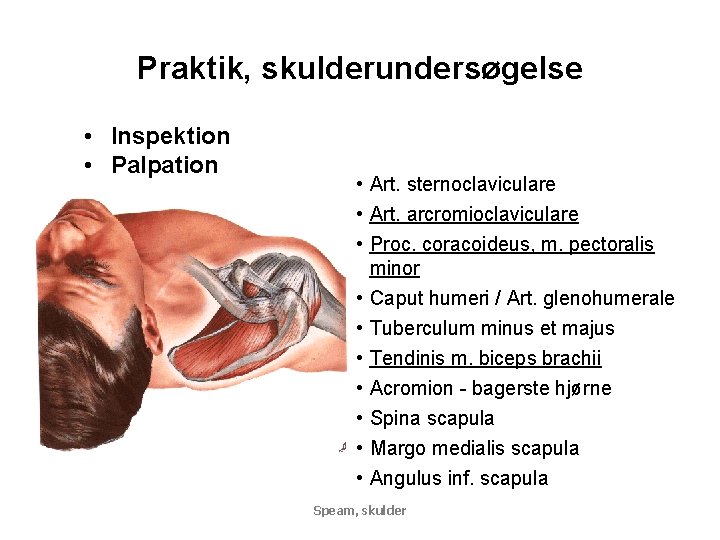 Praktik, skulderundersøgelse

• Inspektion
• Palpation

• Art. sternoclaviculare
• Art. arcromioclaviculare
• Proc. coracoideus, m. pectoralis minor
• Caput humeri / Art. glenohumerale
• Tuberculum minus et majus
• Tendinis m. biceps brachii
• Acromion - bagerste hjørne
• Spina scapula
• Margo medialis scapula
• Angulus inf. scapula

Speam, skulder